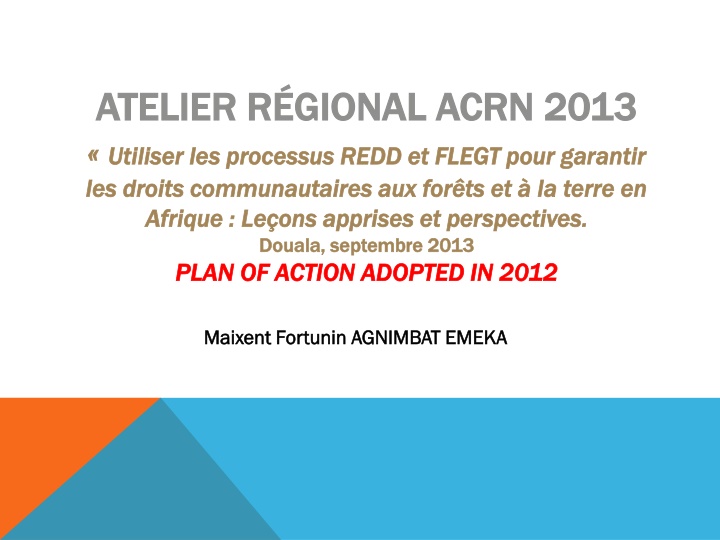 ATELIER RÉGIONAL ACRN 2013

« Utiliser les processus REDD et FLEGT pour garantir les droits communautaires aux forêts et à la terre en Afrique : Leçons apprises et perspectives.
Douala, septembre 2013
PLAN OF ACTION ADOPTED IN 2012

Maixent Fortunin AGNIMBAT EMEKA